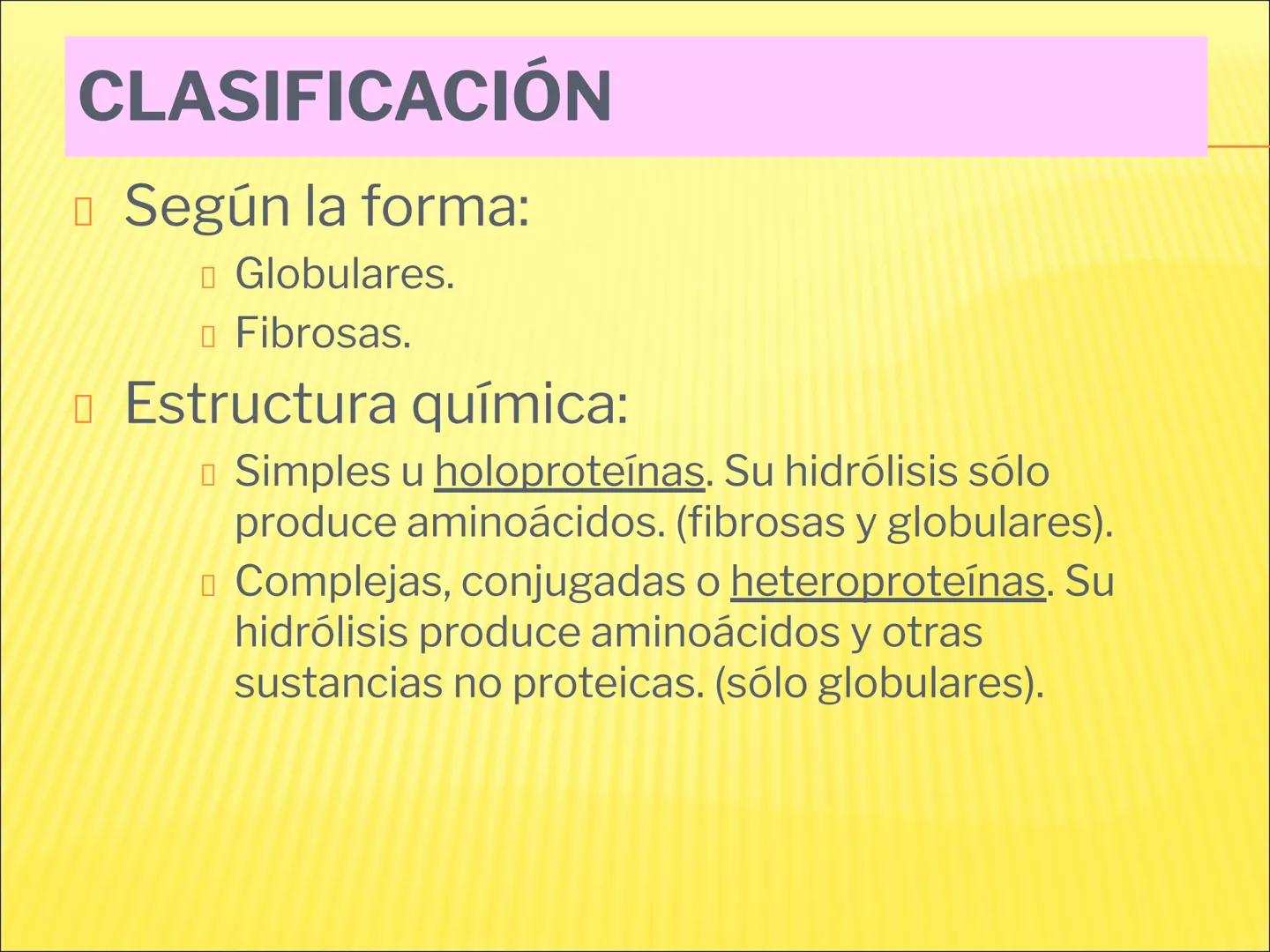 CLASIFICACIÓN

Según la forma:

Globulares.

Fibrosas.

Estructura química:

Simples u holoproteínas. Su hidrólisis sólo produce aminoácidos. (fibrosas y globulares).

Complejas, conjugadas o heteroproteínas. Su hidrólisis produce aminoácidos y otras sustancias no proteicas. (sólo globulares).